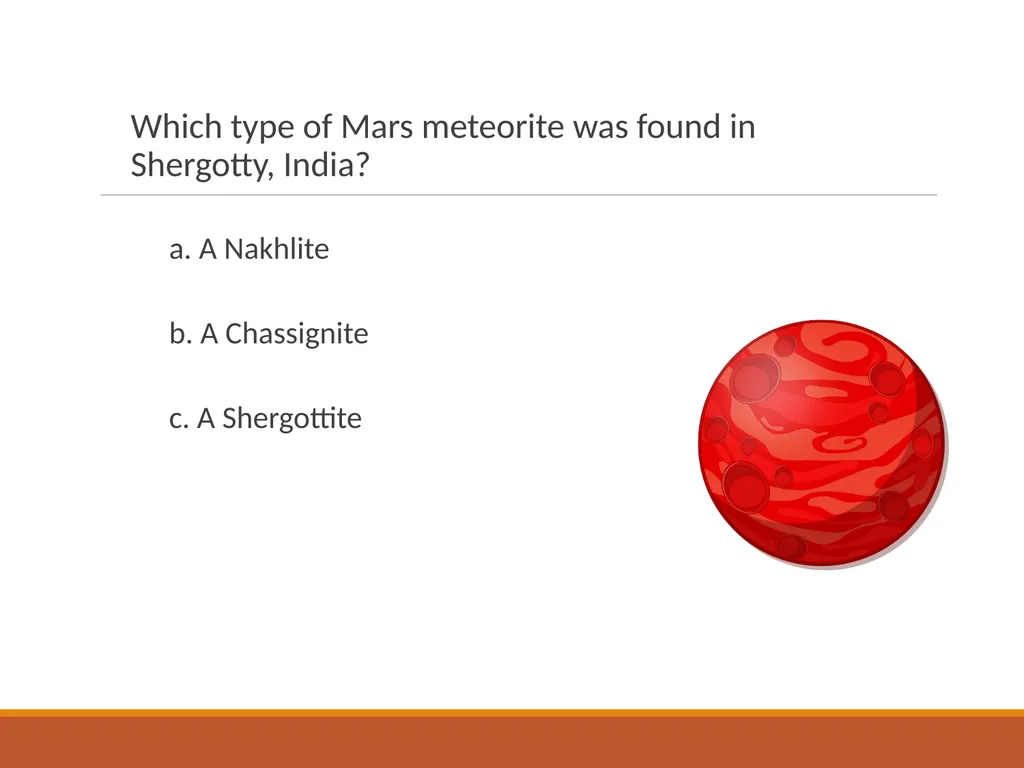 Which type of Mars meteorite was found in Shergotty, India?

a. A Nakhlite

b. A Chassignite

c. A Shergottite